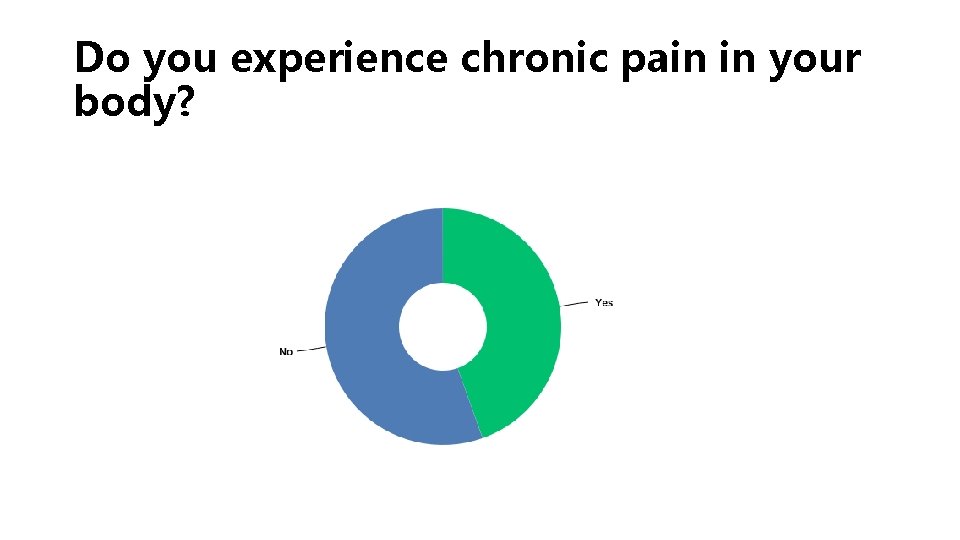 Do you experience chronic pain in your body?

Yes

No